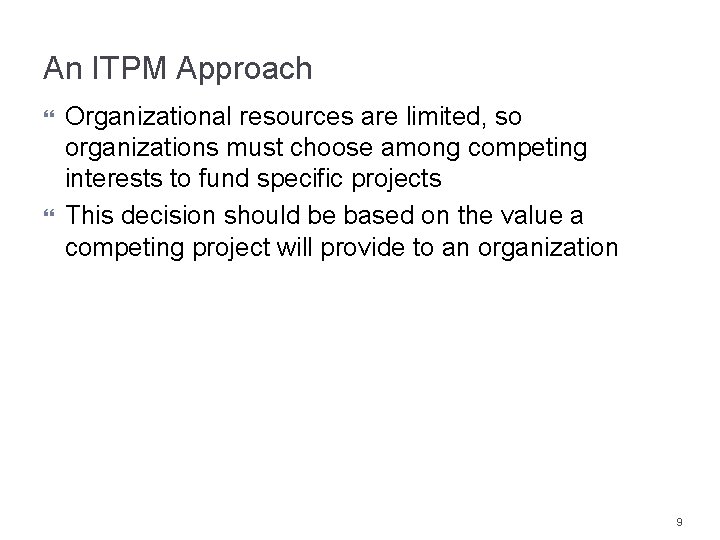 An ITPM Approach

Organizational resources are limited, so organizations must choose among competing interests to fund specific projects

This decision should be based on the value a competing project will provide to an organization

9